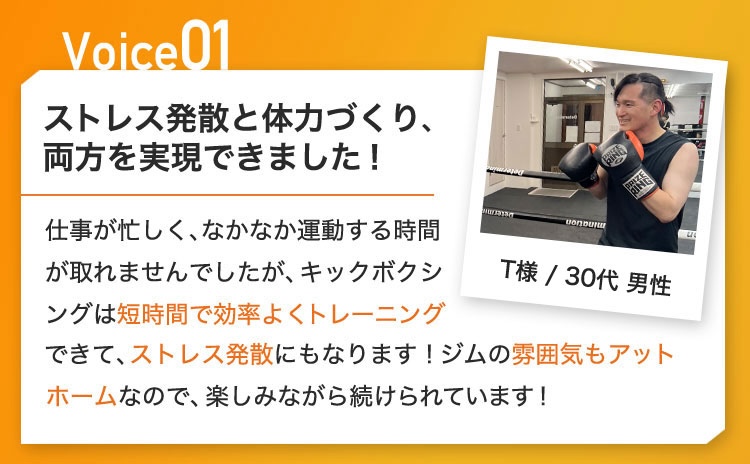 Voice01

ストレス発散と体力づくり、両方を実現できました！

仕事が忙しく、なかなか運動する時間が取れませんでしたが、キックボクシングは短時間で効率よくトレーニングできて、ストレス発散にもなります！ジムの雰囲気もアットホームなので、楽しみながら続けられています！

T様 / 30代 男性